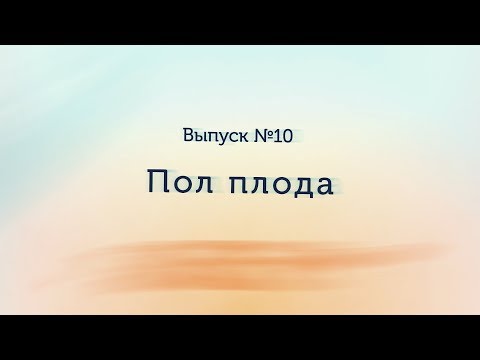 Выпуск №10

Пол плода